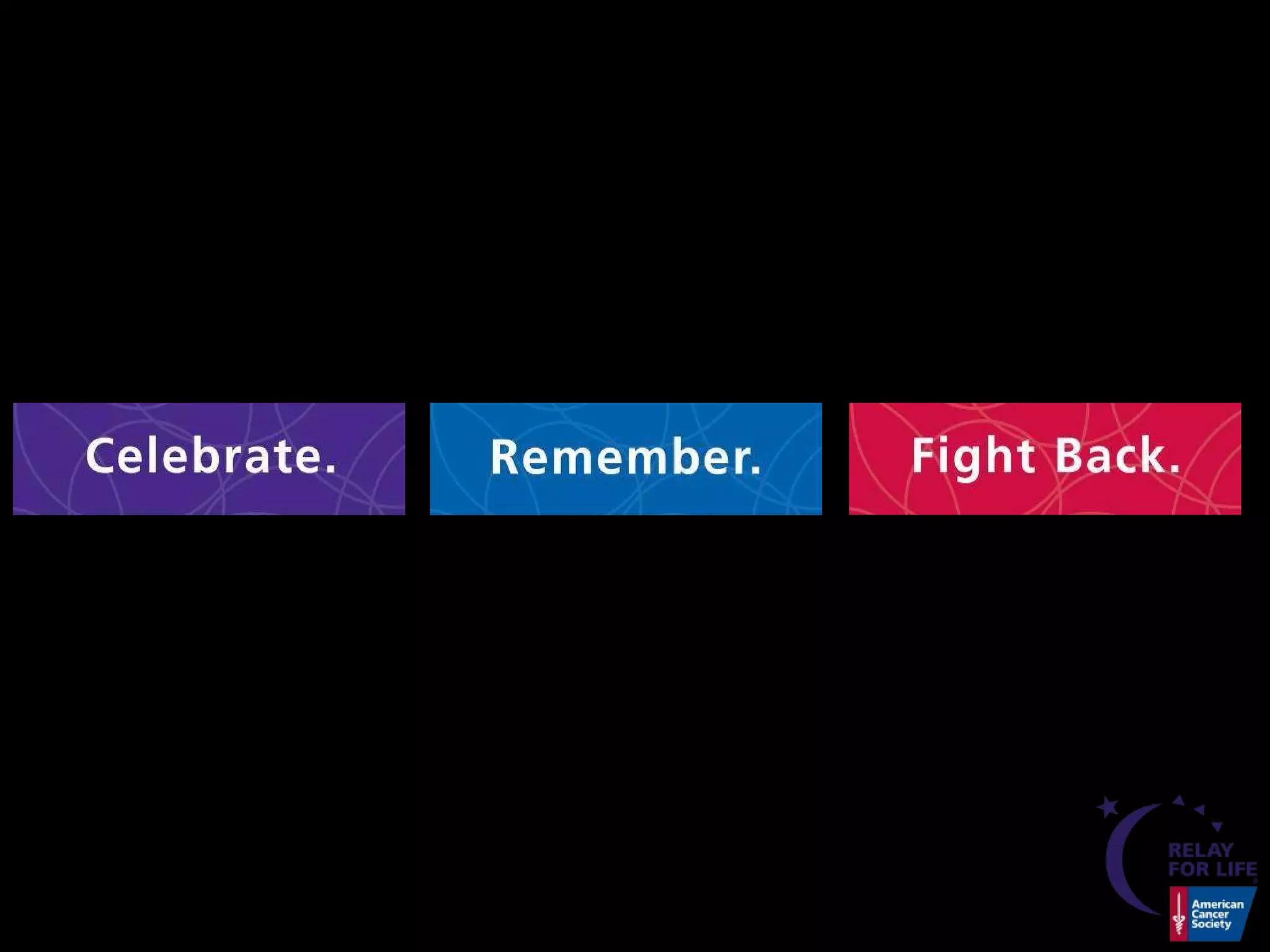 Celebrate.

Remember.

Fight Back.

RELAY FOR LIFE

American Cancer Society